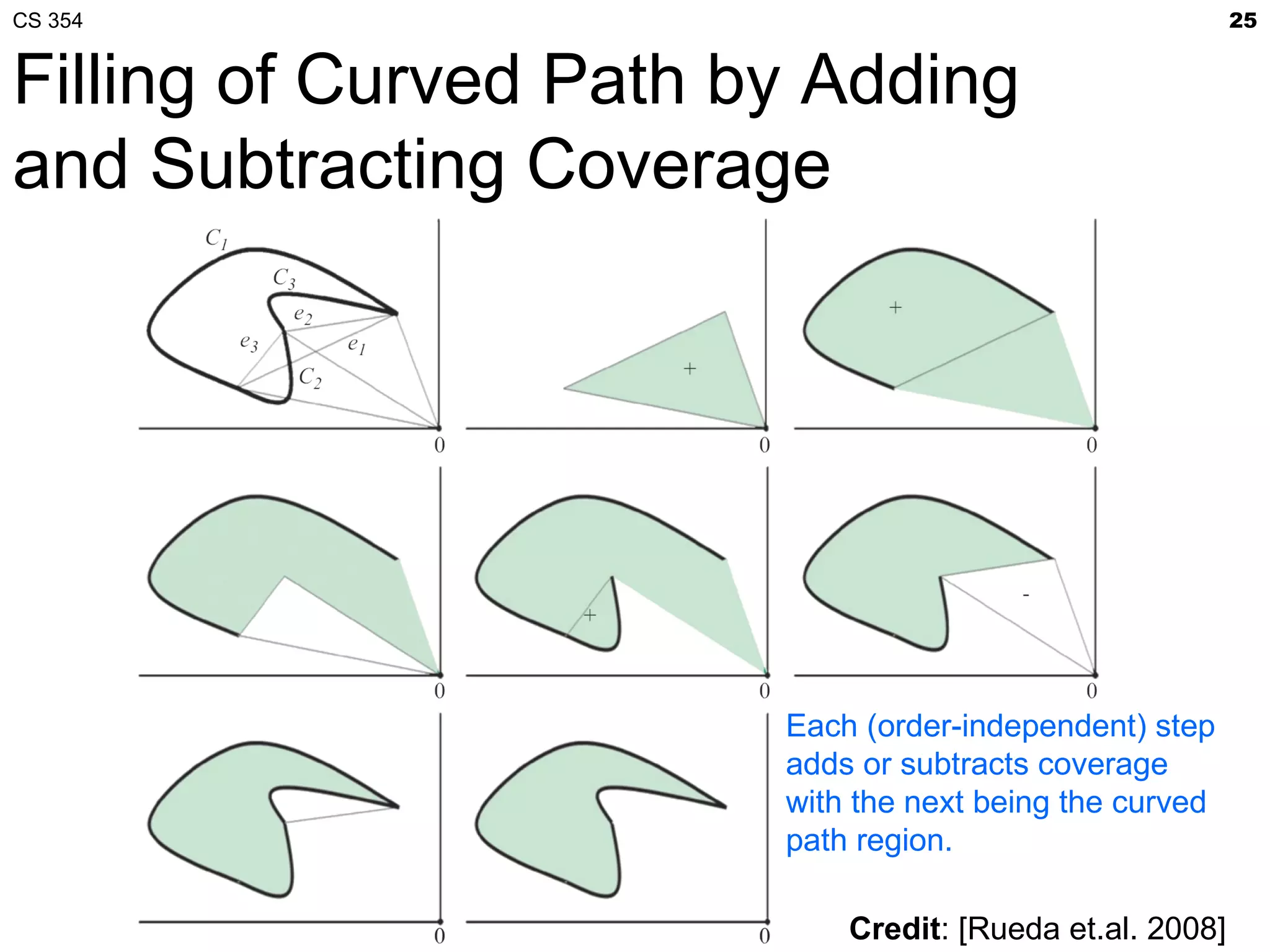 CS 354

25

Filling of Curved Path by Adding and Subtracting Coverage

$C_1$

$C_3$

$e_2$

$e_3$

$e_1$

$C_2$

0

+

0

+

0

0

+

0

-

0

0

0

Each (order-independent) step adds or subtracts coverage with the next being the curved path region.

Credit: [Rueda et.al. 2008]